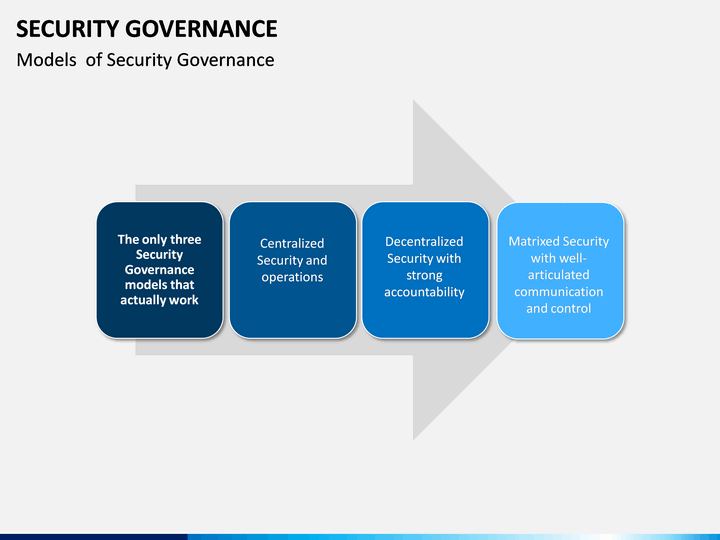 SECURITY GOVERNANCE
Models of Security Governance

The only three Security Governance models that actually work

Centralized Security and operations

Decentralized Security with strong accountability

Matrixed Security with well-articulated communication and control